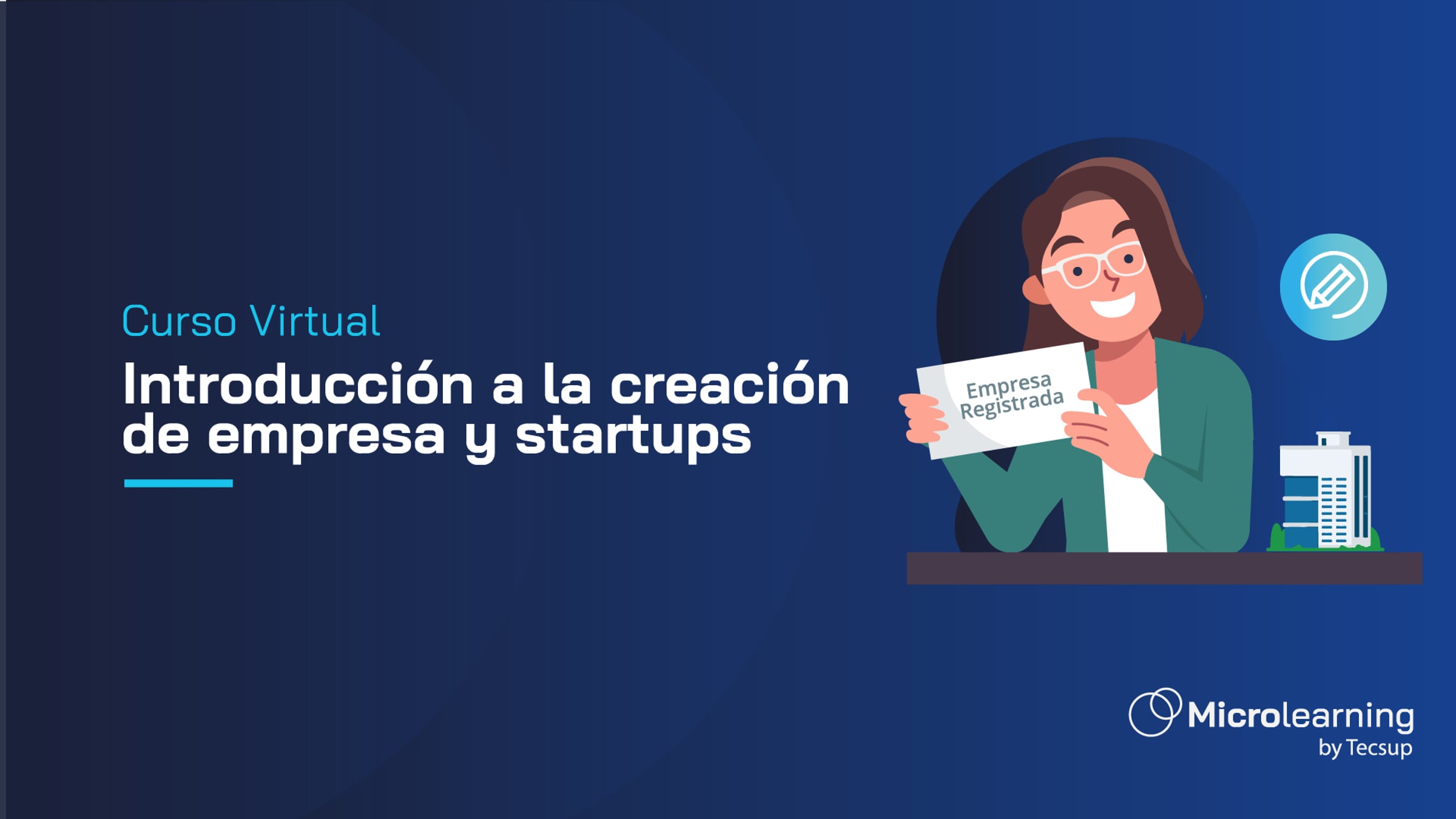 Curso Virtual

Introducción a la creación de empresa y startups

Empresa Registrada

Microlearning
by Tecsup